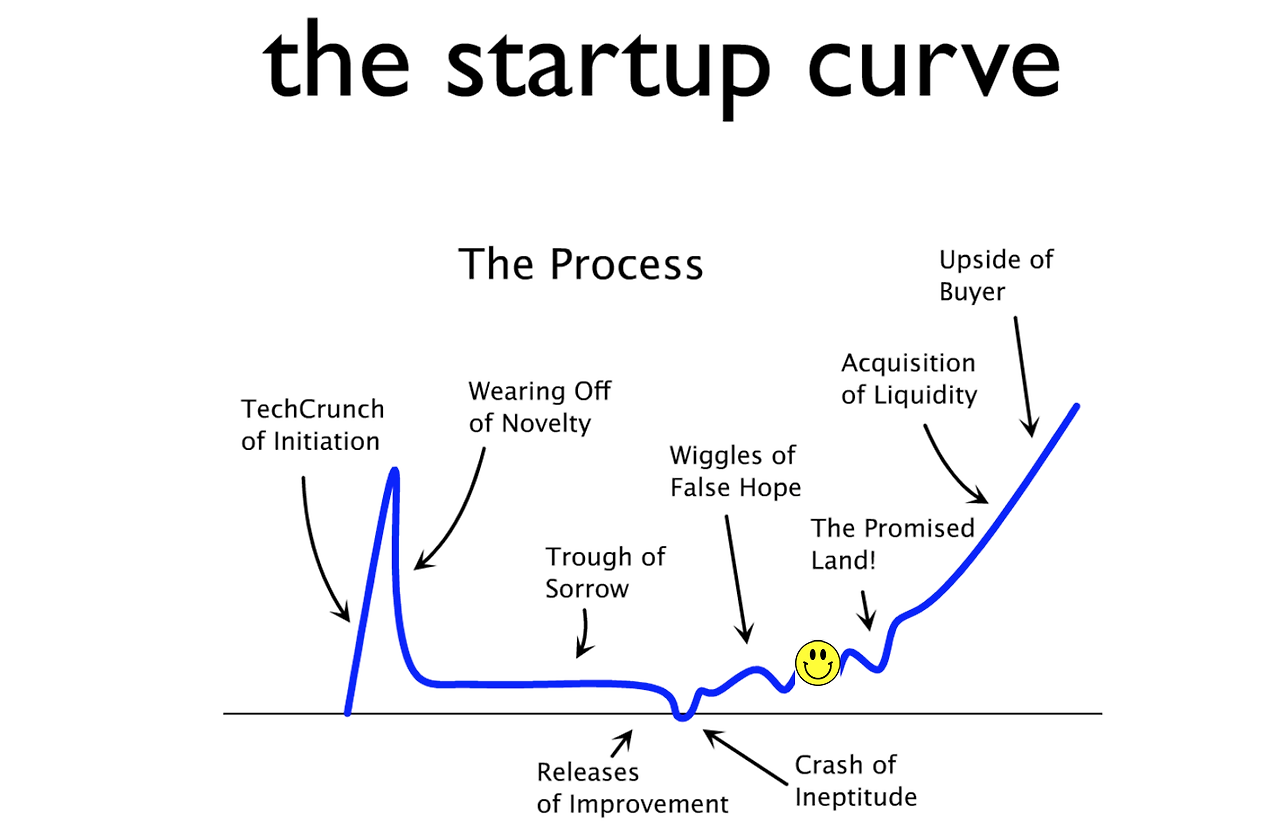 the startup curve

The Process

TechCrunch of Initiation

Wearing Off of Novelty

Trough of Sorrow

Wiggles of False Hope

The Promised Land!

Acquisition of Liquidity

Upside of Buyer

Releases of Improvement

Crash of Ineptitude